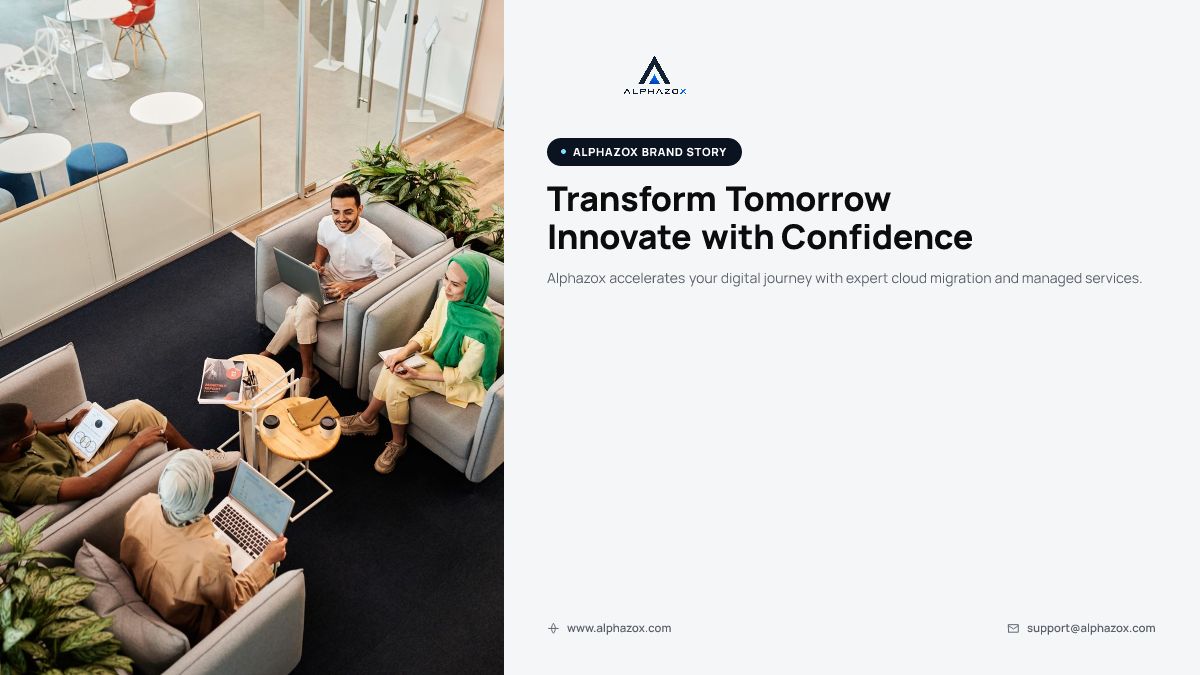 ALPHAZOX

ALPHAZOX BRAND STORY

Transform Tomorrow
Innovate with Confidence

Alphazox accelerates your digital journey with expert cloud migration and managed services.

www.alphazox.com

support@alphazox.com